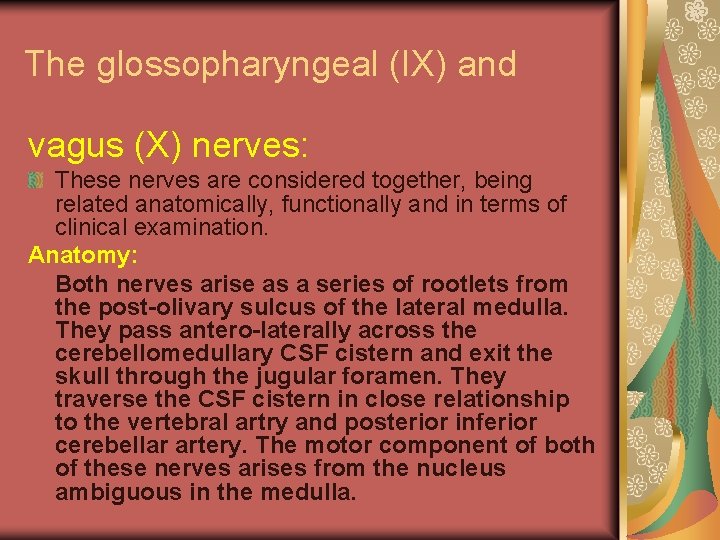 The glossopharyngeal (IX) and

vagus (X) nerves:

These nerves are considered together, being related anatomically, functionally and in terms of clinical examination.

Anatomy:

Both nerves arise as a series of rootlets from the post-olivary sulcus of the lateral medulla. They pass antero-laterally across the cerebellomedullary CSF cistern and exit the skull through the jugular foramen. They traverse the CSF cistern in close relationship to the vertebral artry and posterior inferior cerebellar artery. The motor component of both of these nerves arises from the nucleus ambiguous in the medulla.